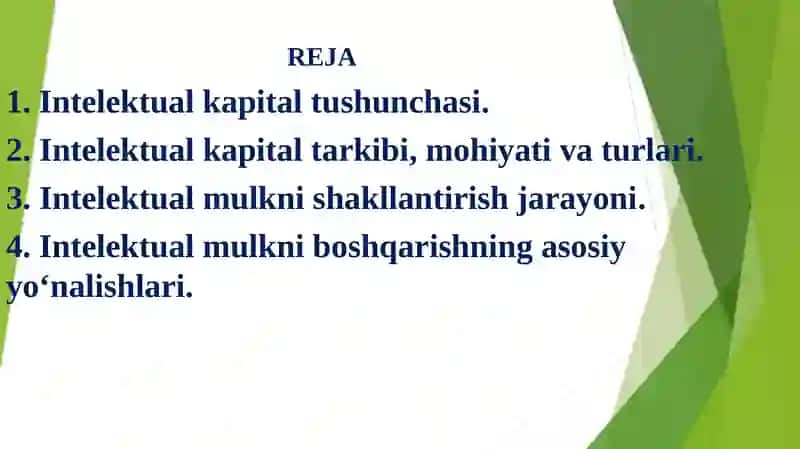 REJA

1. Intelektual kapital tushunchasi.

2. Intelektual kapital tarkibi, mohiyati va turlari.

3. Intelektual mulkni shakllantirish jarayoni.

4. Intelektual mulkni boshqarishning asosiy yo‘nalishlari.